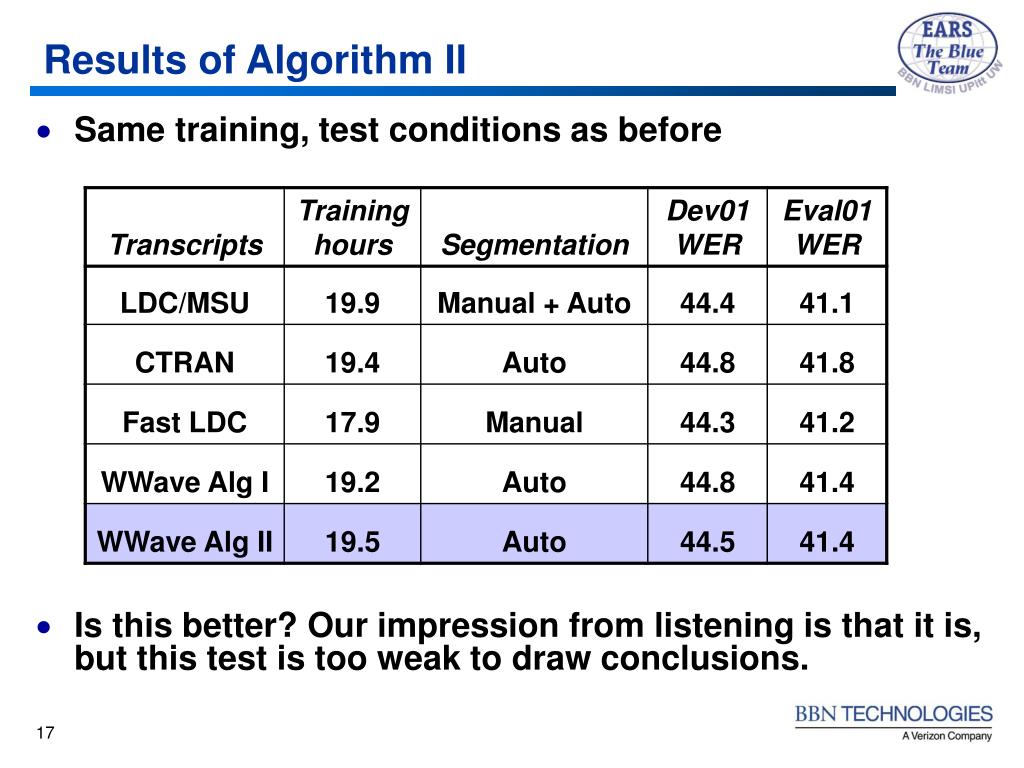 Results of Algorithm II

EARS
The Blue Team
BBN LIMSI UPitt UW

• Same training, test conditions as before

| Transcripts | Training hours | Segmentation | Dev01 WER | Eval01 WER |
|---|---|---|---|---|
| LDC/MSU | 19.9 | Manual + Auto | 44.4 | 41.1 |
| CTRAN | 19.4 | Auto | 44.8 | 41.8 |
| Fast LDC | 17.9 | Manual | 44.3 | 41.2 |
| WWave Alg I | 19.2 | Auto | 44.8 | 41.4 |
| WWave Alg II | 19.5 | Auto | 44.5 | 41.4 |

• Is this better? Our impression from listening is that it is, but this test is too weak to draw conclusions.

17

BBN TECHNOLOGIES
A Verizon Company